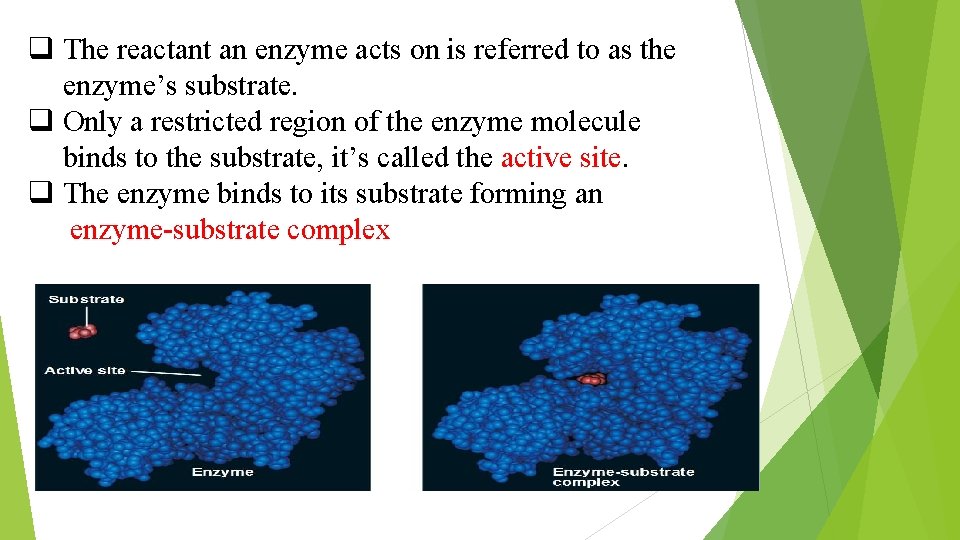 ❑ The reactant an enzyme acts on is referred to as the enzyme's substrate.
❑ Only a restricted region of the enzyme molecule binds to the substrate, it's called the active site.
❑ The enzyme binds to its substrate forming an enzyme-substrate complex

Substrate
Active site
Enzyme

Enzyme-substrate complex